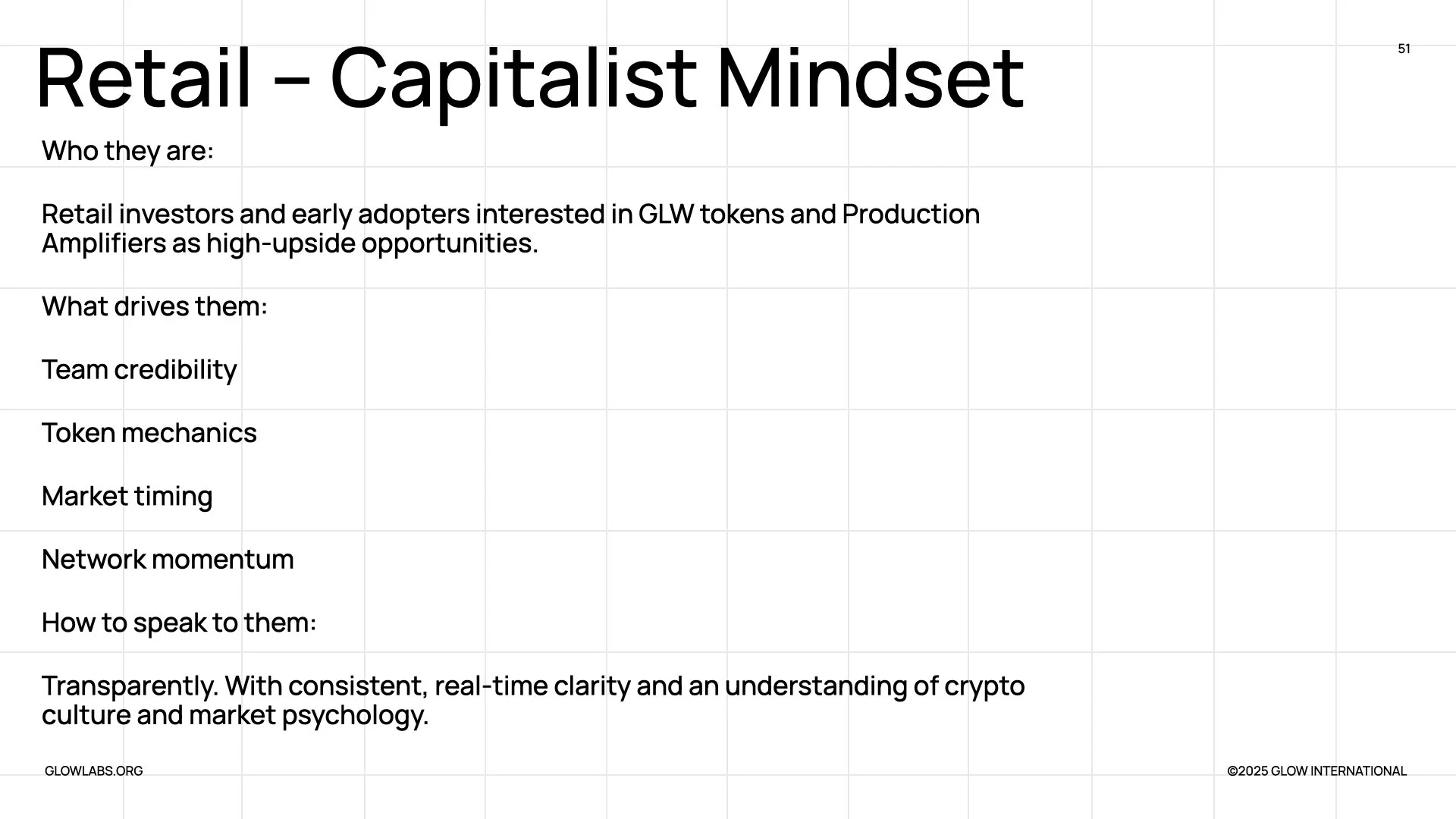 Retail – Capitalist Mindset

51

Who they are:

Retail investors and early adopters interested in GLW tokens and Production Amplifiers as high-upside opportunities.

What drives them:

Team credibility

Token mechanics

Market timing

Network momentum

How to speak to them:

Transparently. With consistent, real-time clarity and an understanding of crypto culture and market psychology.

GLOWLABS.ORG

©2025 GLOW INTERNATIONAL